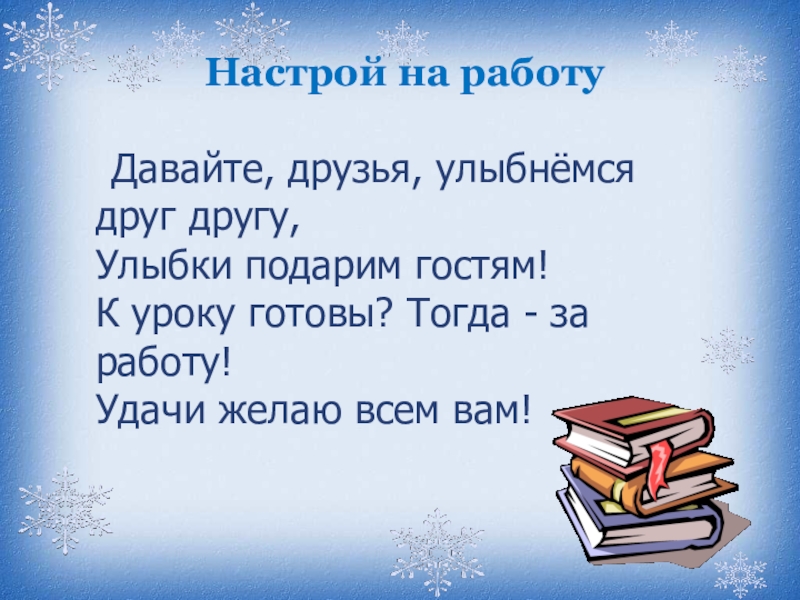 Настрой на работу

Давайте, друзья, улыбнёмся друг другу,
Улыбки подарим гостям!
К уроку готовы? Тогда - за работу!
Удачи желаю всем вам!